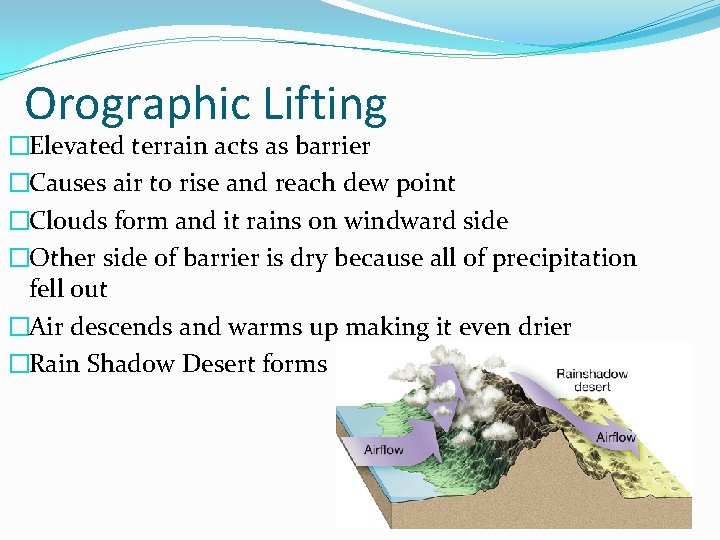 Orographic Lifting

□Elevated terrain acts as barrier

□Causes air to rise and reach dew point

□Clouds form and it rains on windward side

□Other side of barrier is dry because all of precipitation fell out

□Air descends and warms up making it even drier

□Rain Shadow Desert forms

Rainshadow desert

Airflow

Airflow